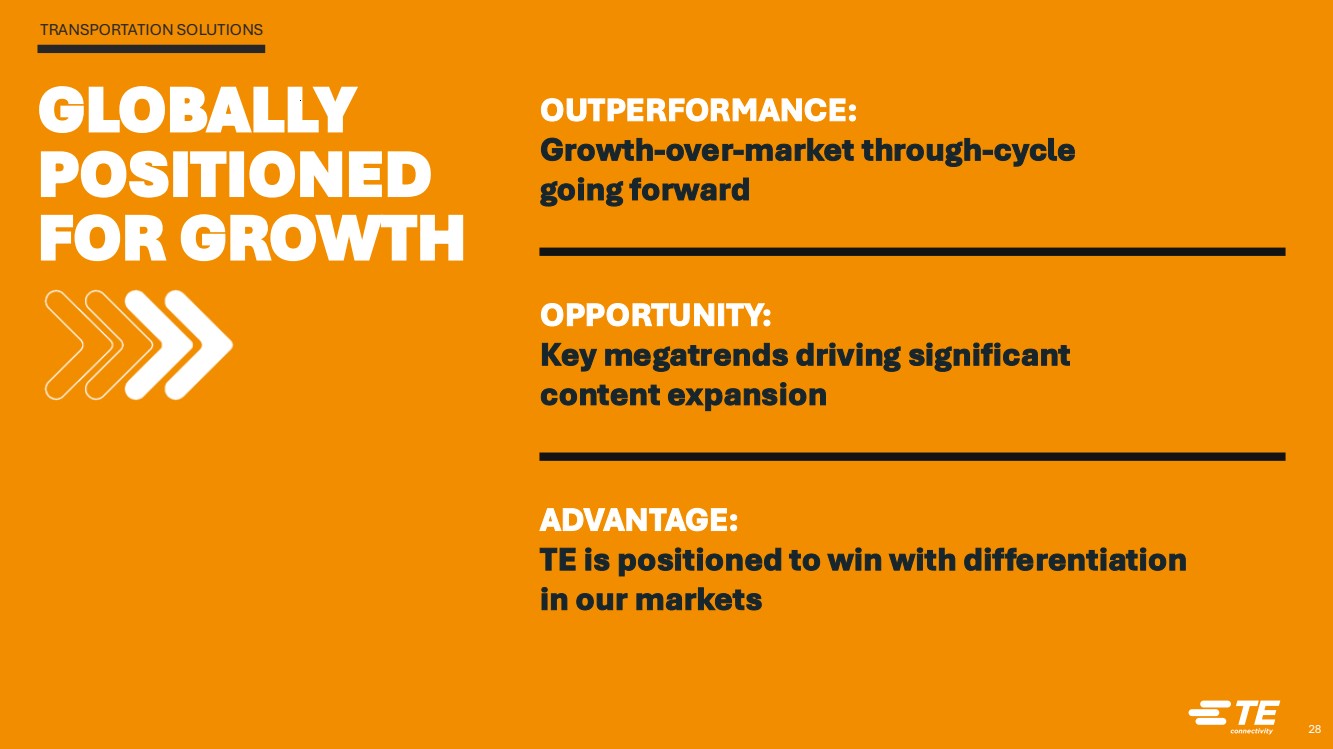 TRANSPORTATION SOLUTIONS

GLOBALLY POSITIONED FOR GROWTH

OUTPERFORMANCE:
Growth-over-market through-cycle going forward

OPPORTUNITY:
Key megatrends driving significant content expansion

ADVANTAGE:
TE is positioned to win with differentiation in our markets

TE connectivity

28